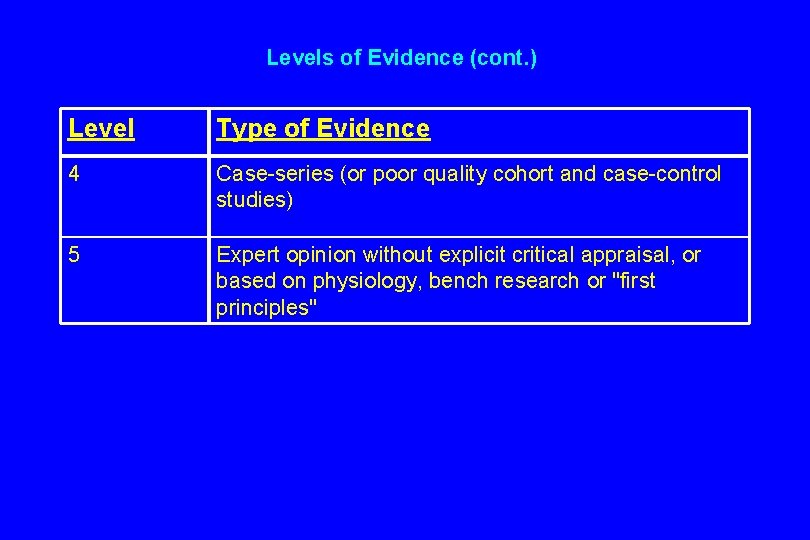 Levels of Evidence (cont.)

| Level | Type of Evidence |
|---|---|
| 4 | Case-series (or poor quality cohort and case-control studies) |
| 5 | Expert opinion without explicit critical appraisal, or based on physiology, bench research or "first principles" |